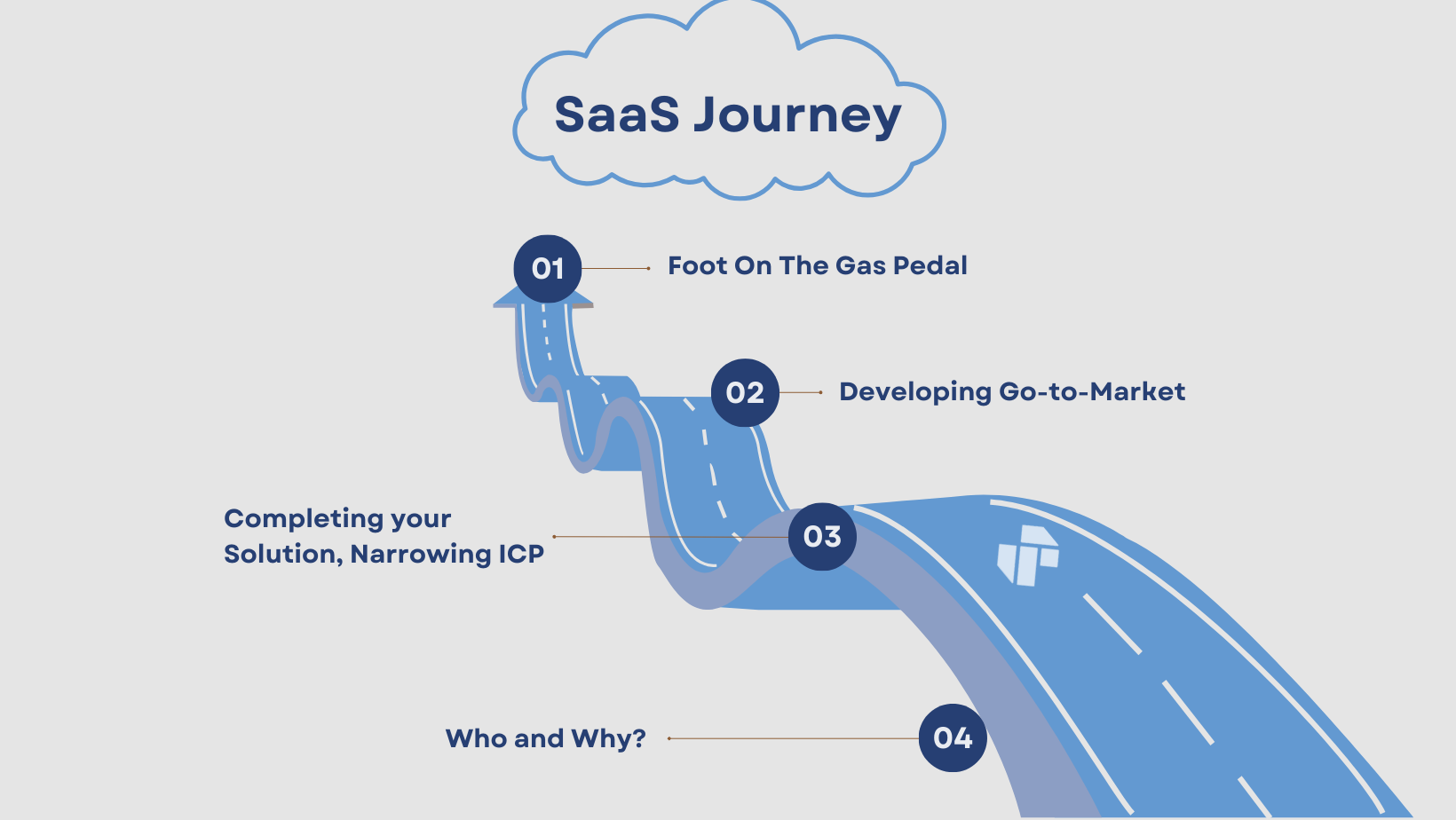 SaaS Journey

01 Foot On The Gas Pedal

02 Developing Go-to-Market

Completing your Solution, Narrowing ICP 03

Who and Why? 04